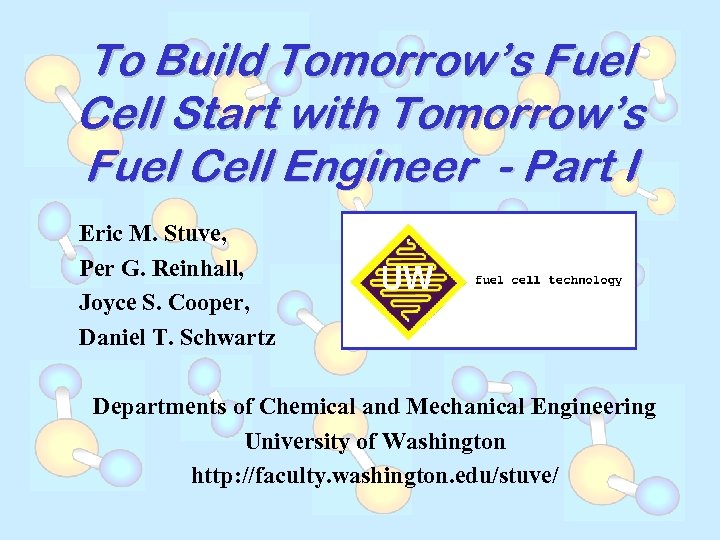 To Build Tomorrow's Fuel Cell Start with Tomorrow's Fuel Cell Engineer - Part I

Eric M. Stuve,
Per G. Reinhall,
Joyce S. Cooper,
Daniel T. Schwartz

UW

fuel cell technology

Departments of Chemical and Mechanical Engineering
University of Washington
http://faculty.washington.edu/stuve/